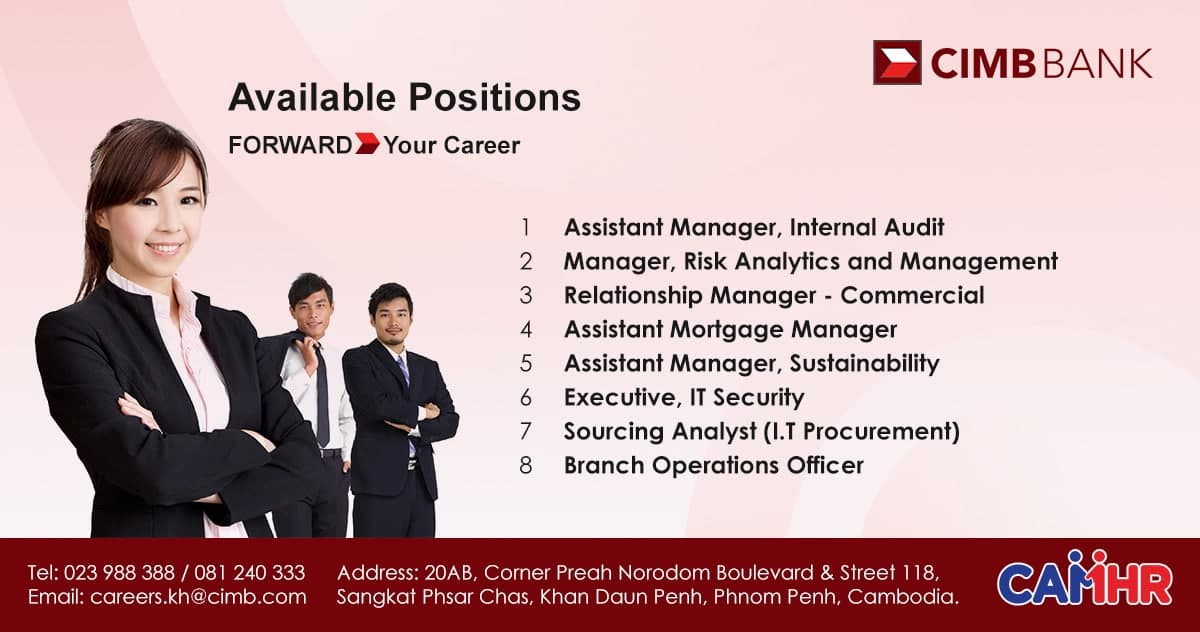 CIMB BANK

Available Positions

FORWARD Your Career

1 Assistant Manager, Internal Audit
2 Manager, Risk Analytics and Management
3 Relationship Manager - Commercial
4 Assistant Mortgage Manager
5 Assistant Manager, Sustainability
6 Executive, IT Security
7 Sourcing Analyst (I.T Procurement)
8 Branch Operations Officer

Tel: 023 988 388 / 081 240 333
Email: careers.kh@cimb.com

Address: 20AB, Corner Preah Norodom Boulevard & Street 118, Sangkat Phsar Chas, Khan Daun Penh, Phnom Penh, Cambodia.

CAMHR